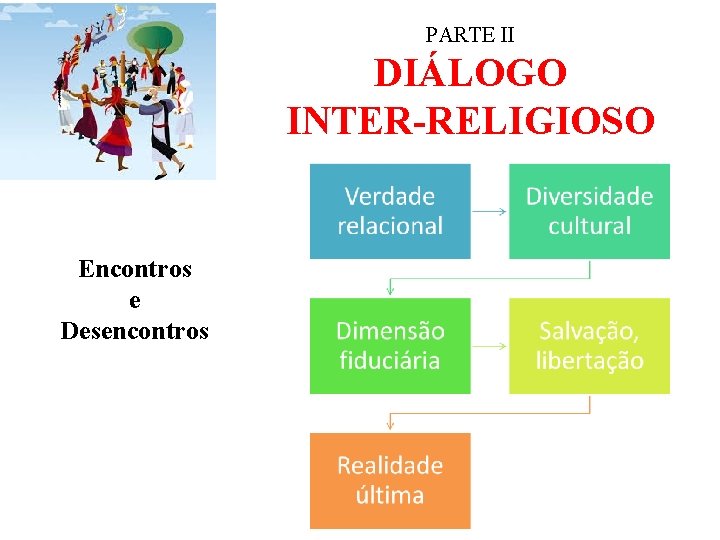 PARTE II
DIÁLOGO INTER-RELIGIOSO

Encontros
e
Desencontros

Verdade relacional

Diversidade cultural

Dimensão fiduciária

Salvação, libertação

Realidade última